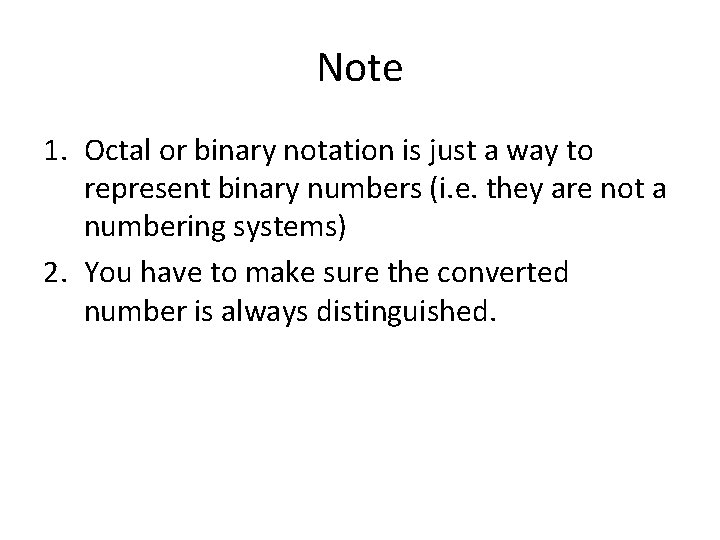 Note

1. Octal or binary notation is just a way to represent binary numbers (i.e. they are not a numbering systems)
2. You have to make sure the converted number is always distinguished.